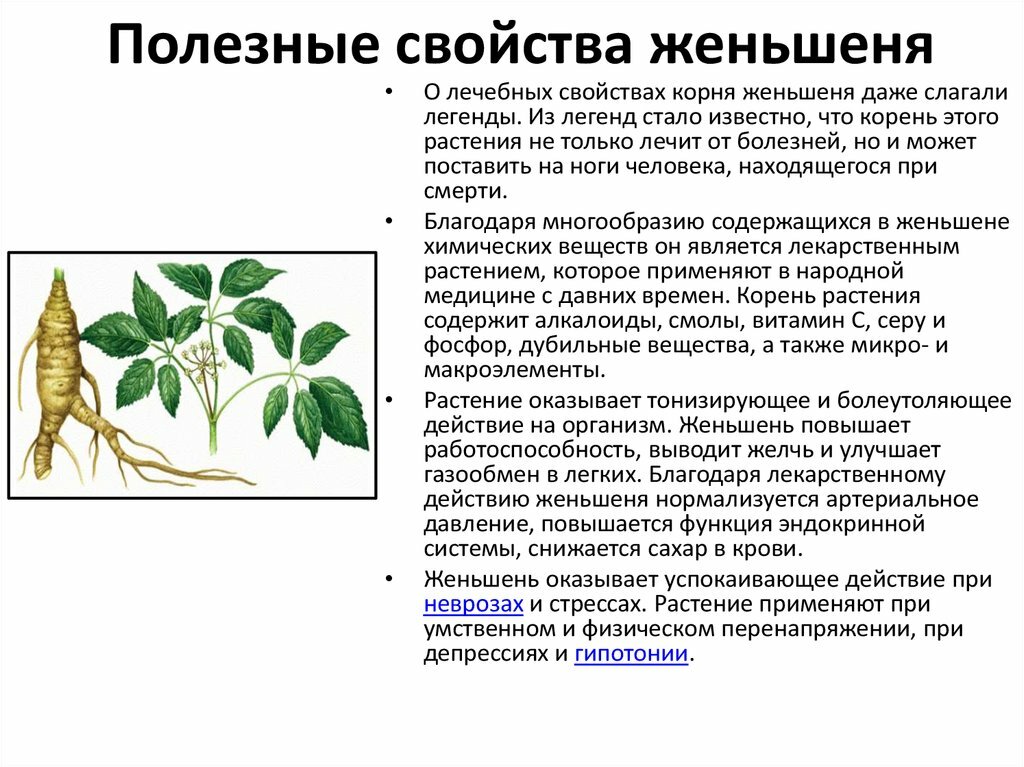 Полезные свойства женьшеня

• О лечебных свойствах корня женьшеня даже слагали легенды. Из легенд стало известно, что корень этого растения не только лечит от болезней, но и может поставить на ноги человека, находящегося при смерти.

• Благодаря многообразию содержащихся в женьшене химических веществ он является лекарственным растением, которое применяют в народной медицине с давних времен. Корень растения содержит алкалоиды, смолы, витамин С, серу и фосфор, дубильные вещества, а также микро- и макроэлементы.

• Растение оказывает тонизирующее и болеутоляющее действие на организм. Женьшень повышает работоспособность, выводит желчь и улучшает газообмен в легких. Благодаря лекарственному действию женьшеня нормализуется артериальное давление, повышается функция эндокринной системы, снижается сахар в крови.

• Женьшень оказывает успокаивающее действие при неврозах и стрессах. Растение применяют при умственном и физическом перенапряжении, при депрессиях и гипотонии.